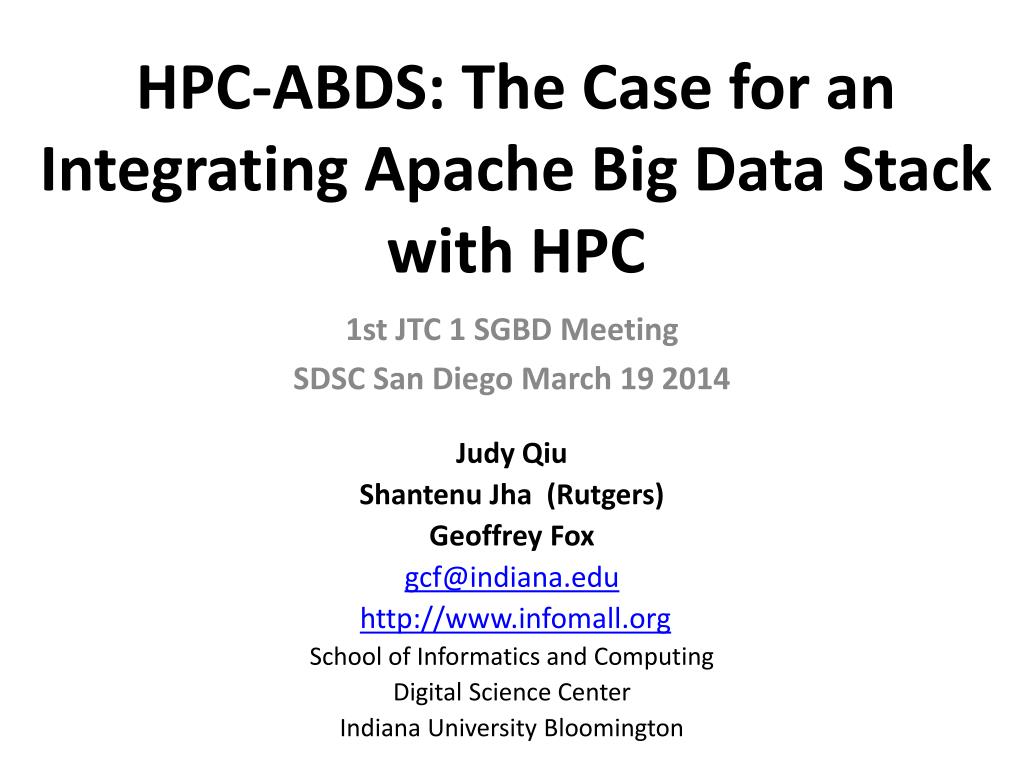 HPC-ABDS: The Case for an Integrating Apache Big Data Stack with HPC

1st JTC 1 SGBD Meeting
SDSC San Diego March 19 2014

Judy Qiu
Shantenu Jha (Rutgers)
Geoffrey Fox
gcf@indiana.edu
http://www.infomall.org
School of Informatics and Computing
Digital Science Center
Indiana University Bloomington